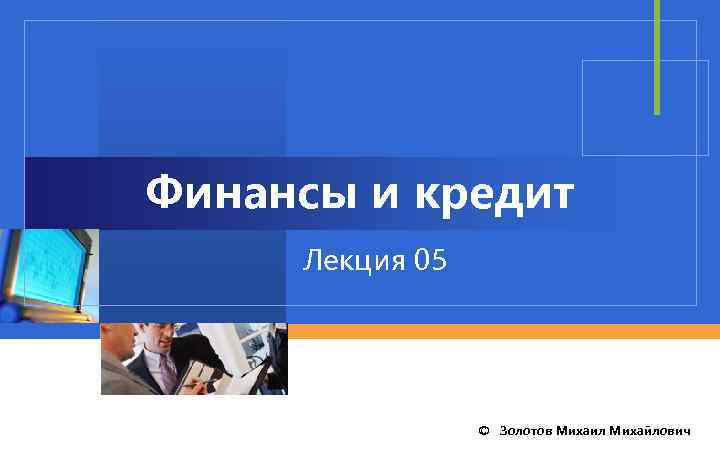 Финансы и кредит

Лекция 05

© Золотов Михаил Михайлович